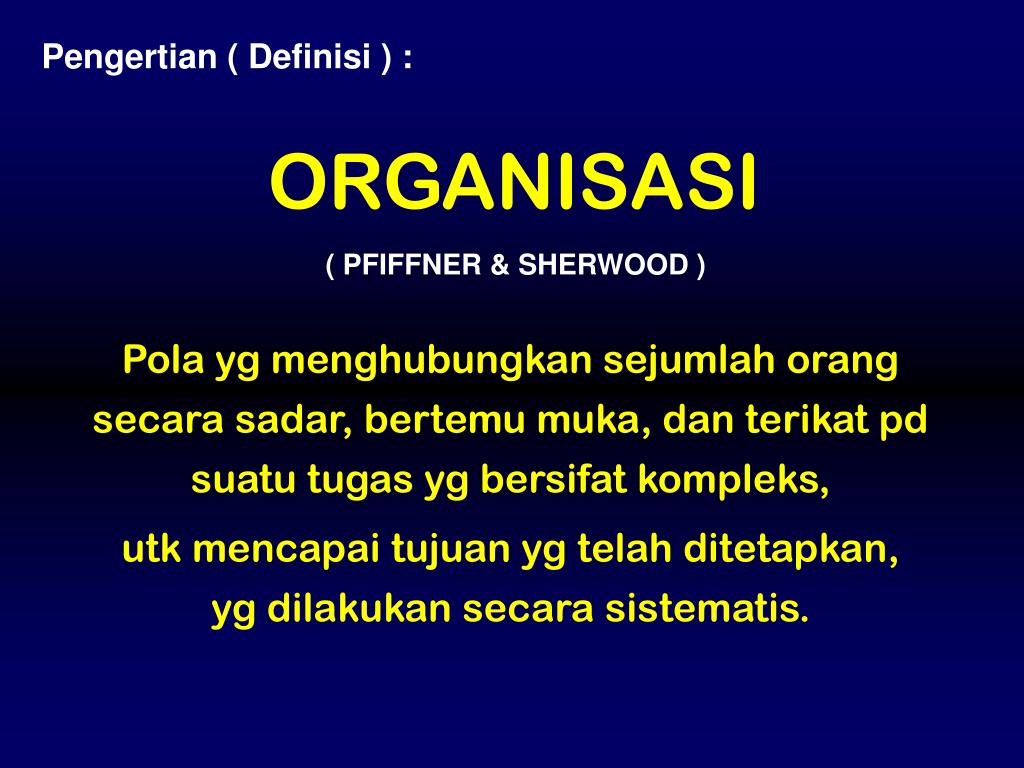 Pengertian ( Definisi ) :

ORGANISASI

( PFIFFNER & SHERWOOD )

Pola yg menghubungkan sejumlah orang secara sadar, bertemu muka, dan terikat pd suatu tugas yg bersifat kompleks,

utk mencapai tujuan yg telah ditetapkan, yg dilakukan secara sistematis.